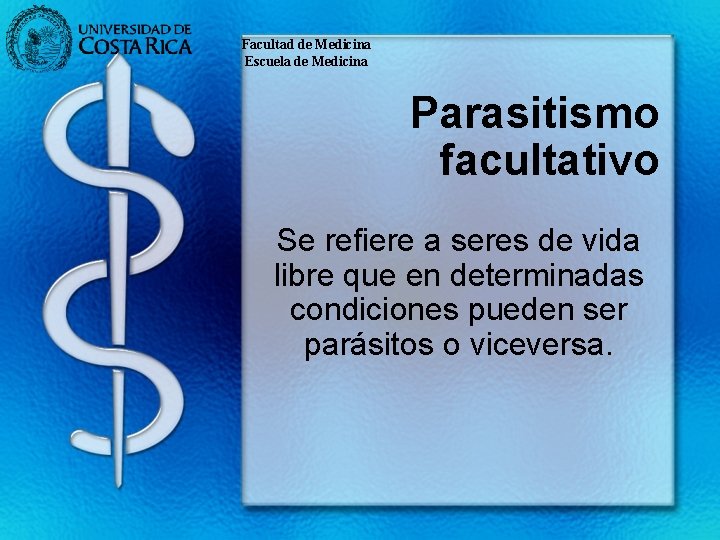 UNIVERSIDAD DE COSTA RICA

Facultad de Medicina
Escuela de Medicina

Parasitismo facultativo

Se refiere a seres de vida libre que en determinadas condiciones pueden ser parásitos o viceversa.